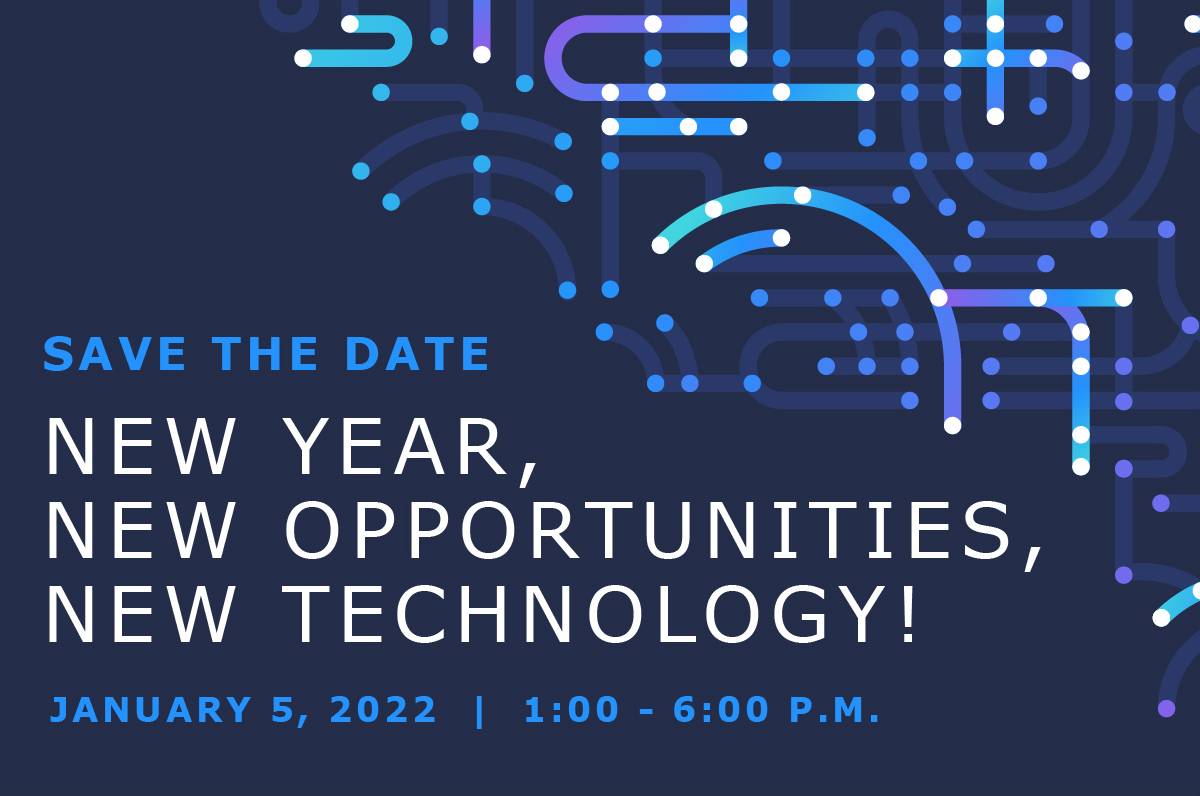 SAVE THE DATE

NEW YEAR,
NEW OPPORTUNITIES,
NEW TECHNOLOGY!

JANUARY 5, 2022 | 1:00 - 6:00 P.M.